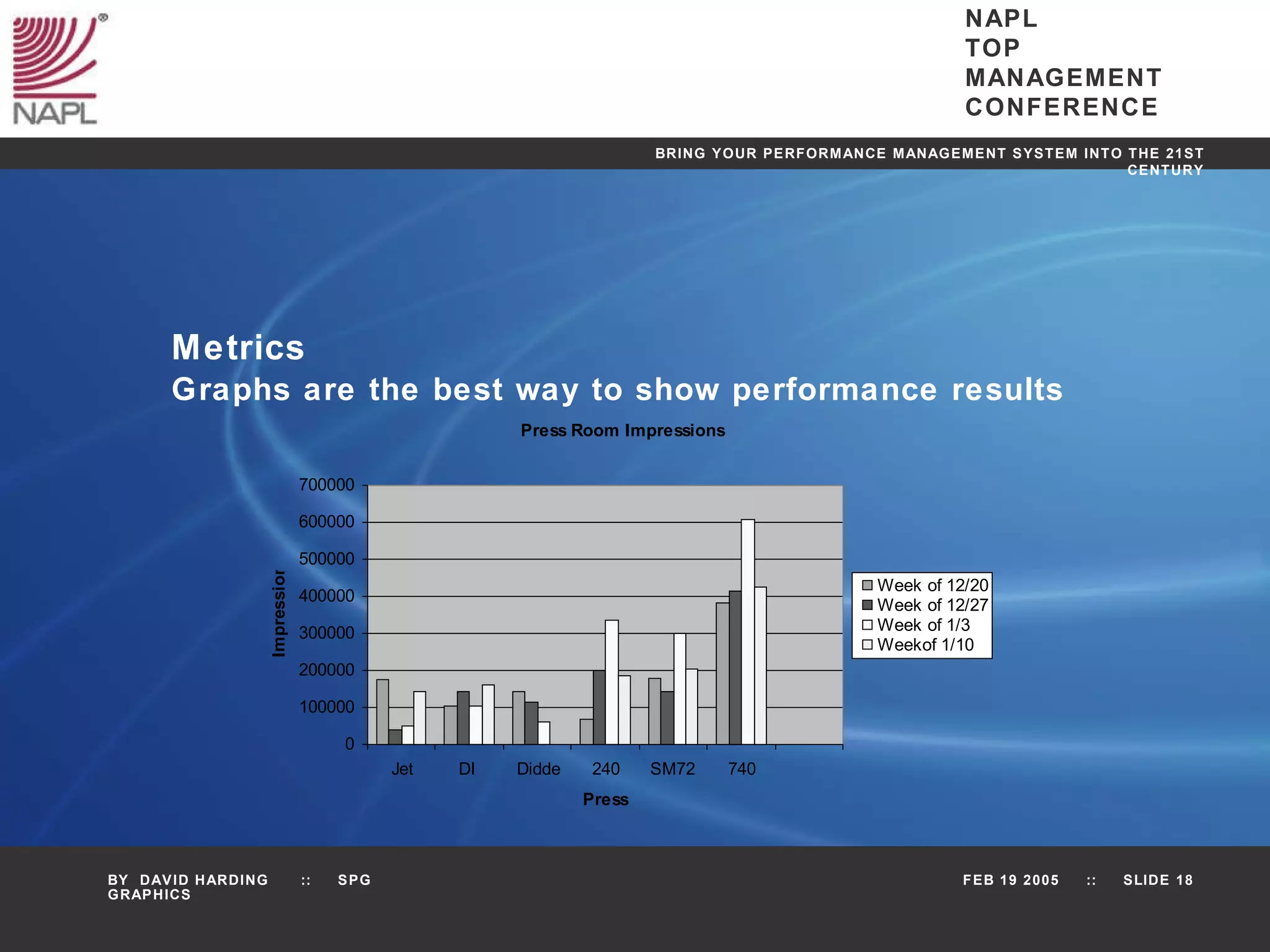 NAPL

NAPL
TOP
MANAGEMENT
CONFERENCE

BRING YOUR PERFORMANCE MANAGEMENT SYSTEM INTO THE 21ST CENTURY

Metrics
Graphs are the best way to show performance results

Press Room Impressions

700000
600000
500000
400000
300000
200000
100000
0

Impressior

Jet DI Didde 240 SM72 740

Press

Week of 12/20
Week of 12/27
Week of 1/3
Weekof 1/10

BY DAVID HARDING :: SPG GRAPHICS

FEB 19 2005 :: SLIDE 18